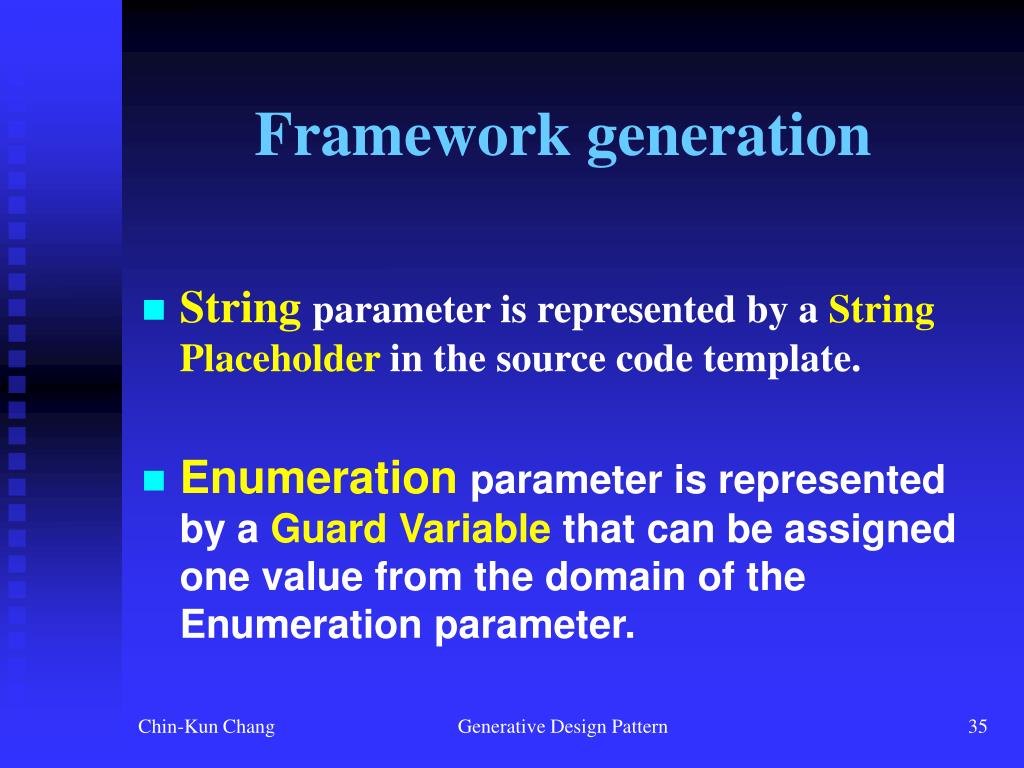 Framework generation

String parameter is represented by a String Placeholder in the source code template.

Enumeration parameter is represented by a Guard Variable that can be assigned one value from the domain of the Enumeration parameter.

Chin-Kun Chang

Generative Design Pattern

35